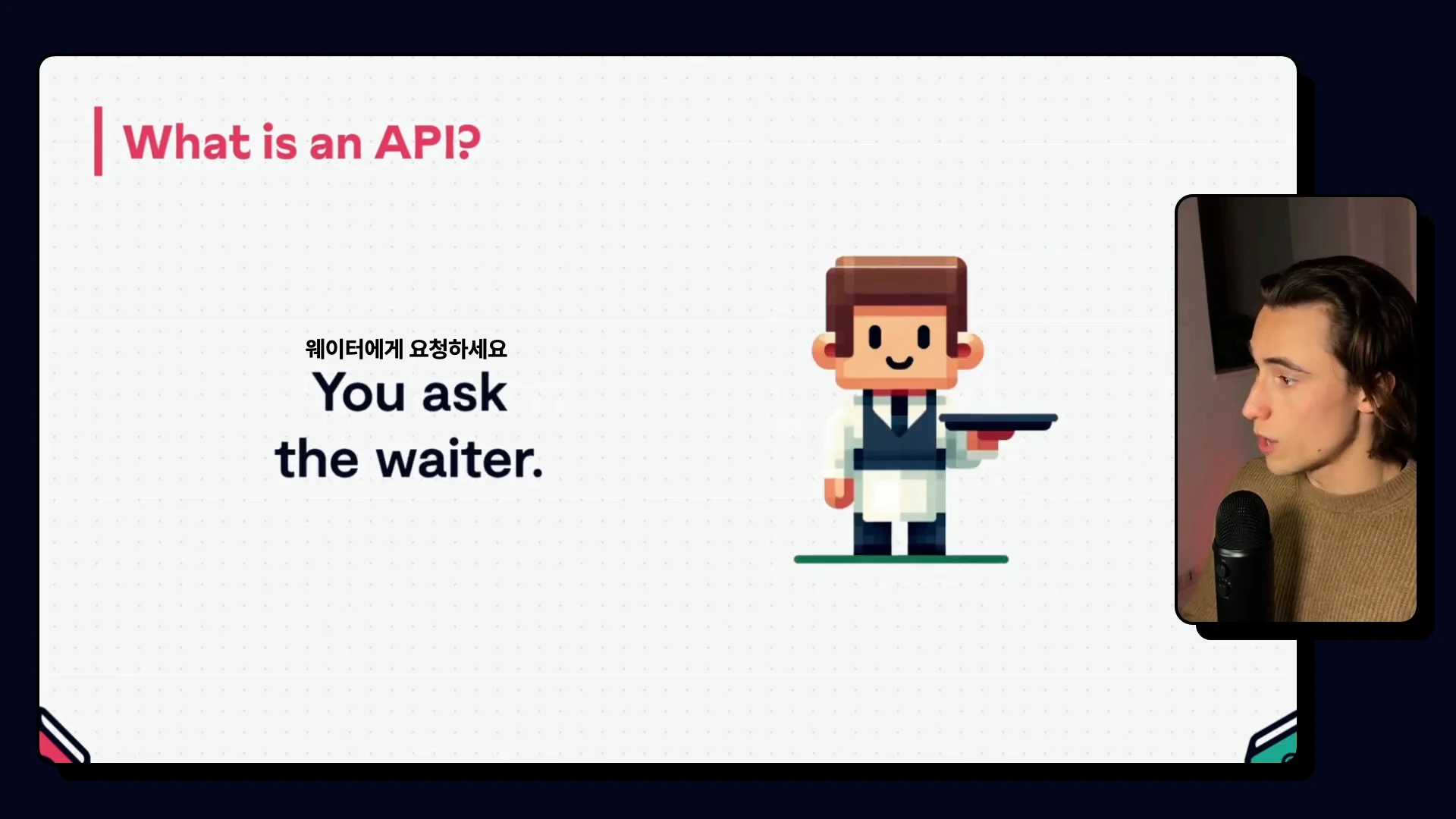 What is an API?

웨이터에게 요청하세요
You ask the waiter.